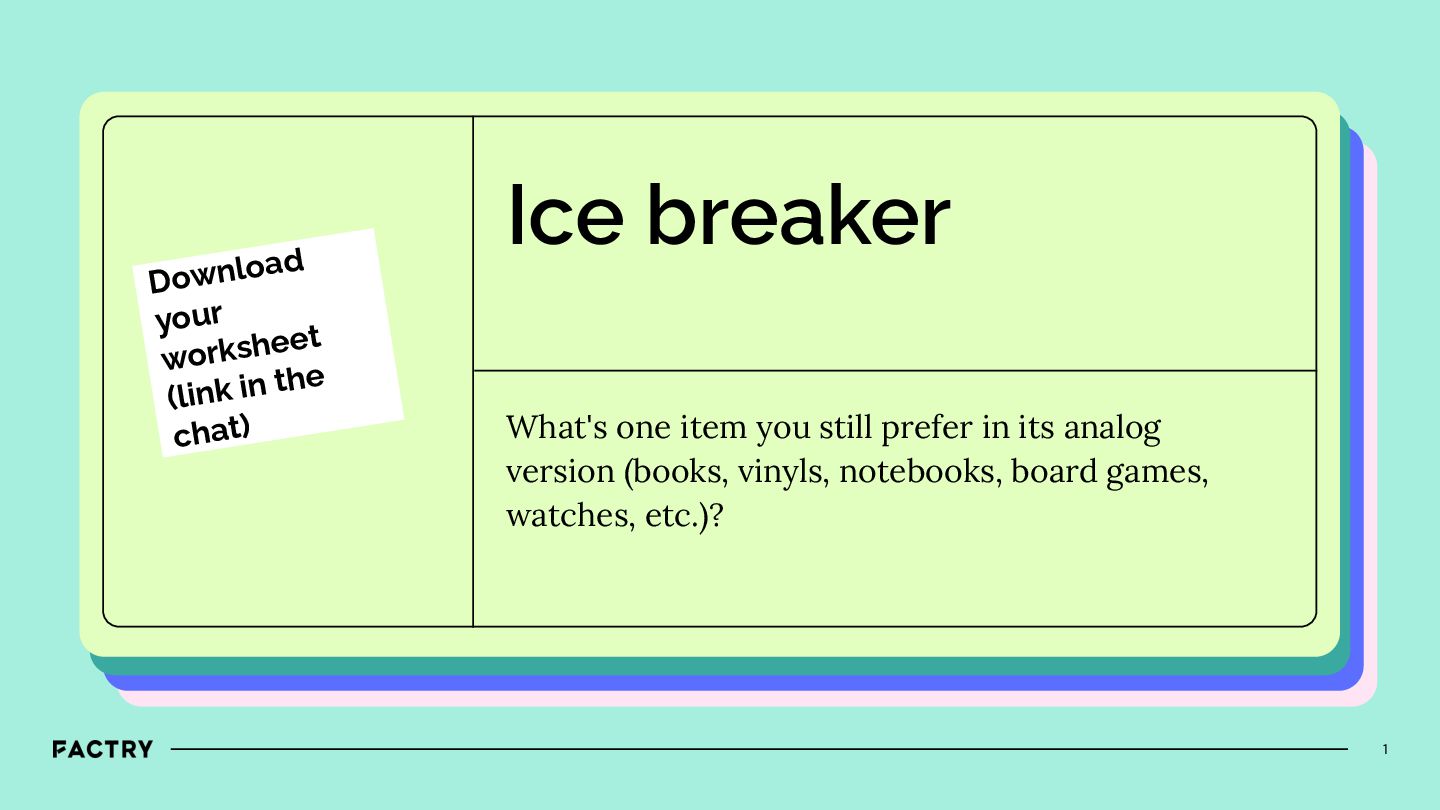 Download your worksheet (link in the chat)

Ice breaker

What's one item you still prefer in its analog version (books, vinyls, notebooks, board games, watches, etc.)?

FACTRY

1